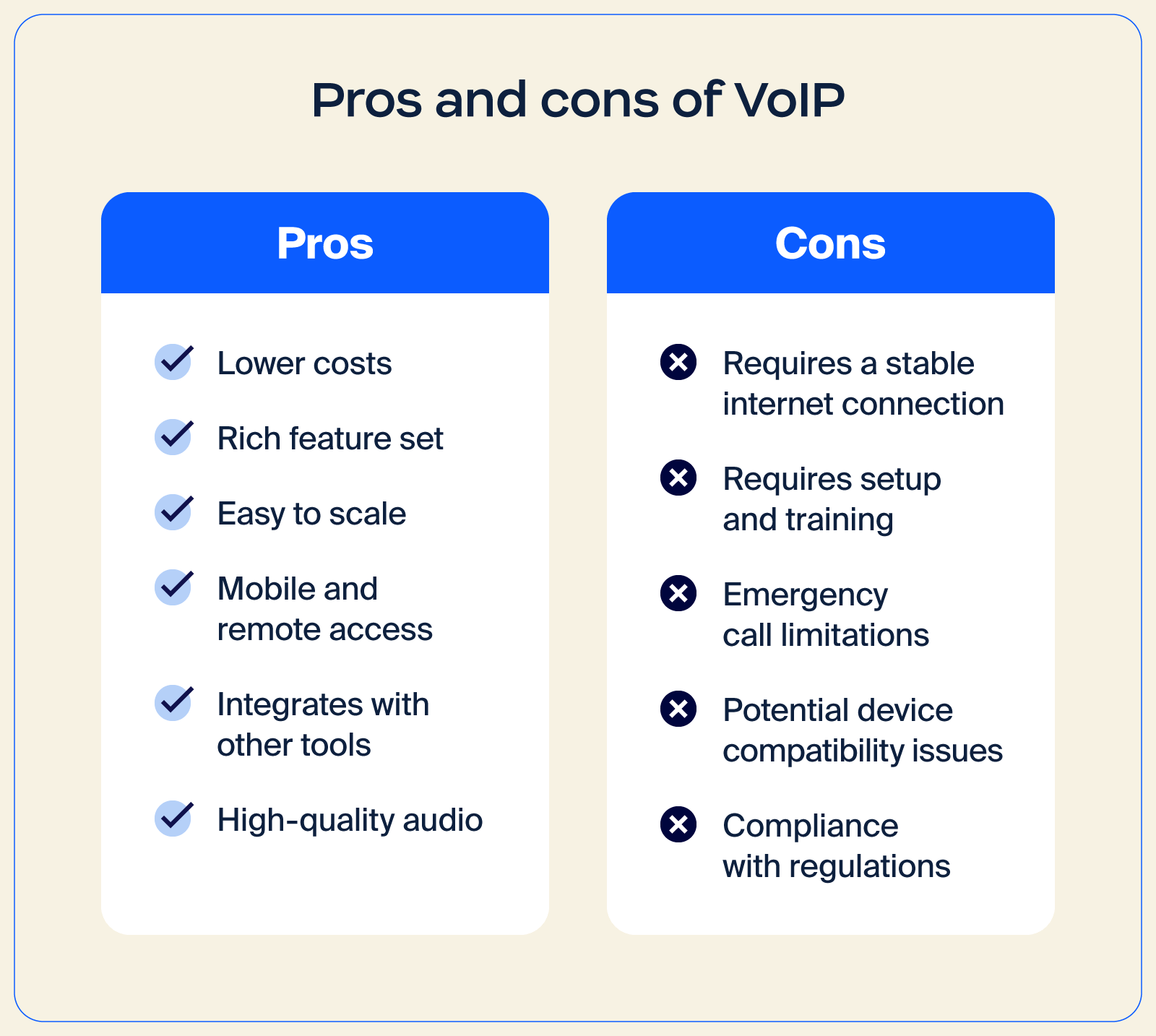 Pros and cons of VoIP

Pros

Lower costs

Rich feature set

Easy to scale

Mobile and remote access

Integrates with other tools

High-quality audio

Cons

Requires a stable internet connection

Requires setup and training

Emergency call limitations

Potential device compatibility issues

Compliance with regulations